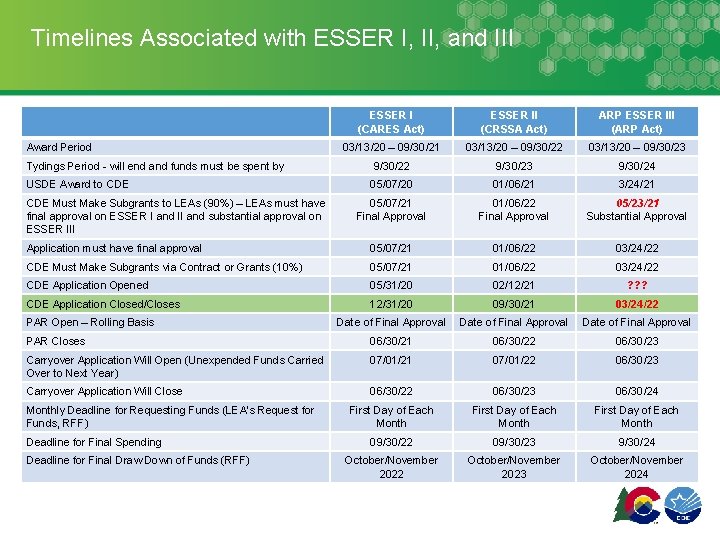 Timelines Associated with ESSER I, II, and III

| | ESSER I (CARES Act) | ESSER II (CRSSA Act) | ARP ESSER III (ARP Act) |
|---|---|---|---|
| Award Period | 03/13/20 – 09/30/21 | 03/13/20 – 09/30/22 | 03/13/20 – 09/30/23 |
| Tydings Period - will end and funds must be spent by | 9/30/22 | 9/30/23 | 9/30/24 |
| USDE Award to CDE | 05/07/20 | 01/06/21 | 3/24/21 |
| CDE Must Make Subgrants to LEAs (90%) – LEAs must have final approval on ESSER I and II and substantial approval on ESSER III | 05/07/21 Final Approval | 01/06/22 Final Approval | 05/23/21 Substantial Approval |
| Application must have final approval | 05/07/21 | 01/06/22 | 03/24/22 |
| CDE Must Make Subgrants via Contract or Grants (10%) | 05/07/21 | 01/06/22 | 03/24/22 |
| CDE Application Opened | 05/31/20 | 02/12/21 | ??? |
| CDE Application Closed/Closes | 12/31/20 | 09/30/21 | 03/24/22 |
| PAR Open – Rolling Basis | Date of Final Approval | Date of Final Approval | Date of Final Approval |
| PAR Closes | 06/30/21 | 06/30/22 | 06/30/23 |
| Carryover Application Will Open (Unexpended Funds Carried Over to Next Year) | 07/01/21 | 07/01/22 | 06/30/23 |
| Carryover Application Will Close | 06/30/22 | 06/30/23 | 06/30/24 |
| Monthly Deadline for Requesting Funds (LEA's Request for Funds, RFF) | First Day of Each Month | First Day of Each Month | First Day of Each Month |
| Deadline for Final Spending | 09/30/22 | 09/30/23 | 9/30/24 |
| Deadline for Final Draw Down of Funds (RFF) | October/November 2022 | October/November 2023 | October/November 2024 |

CDE